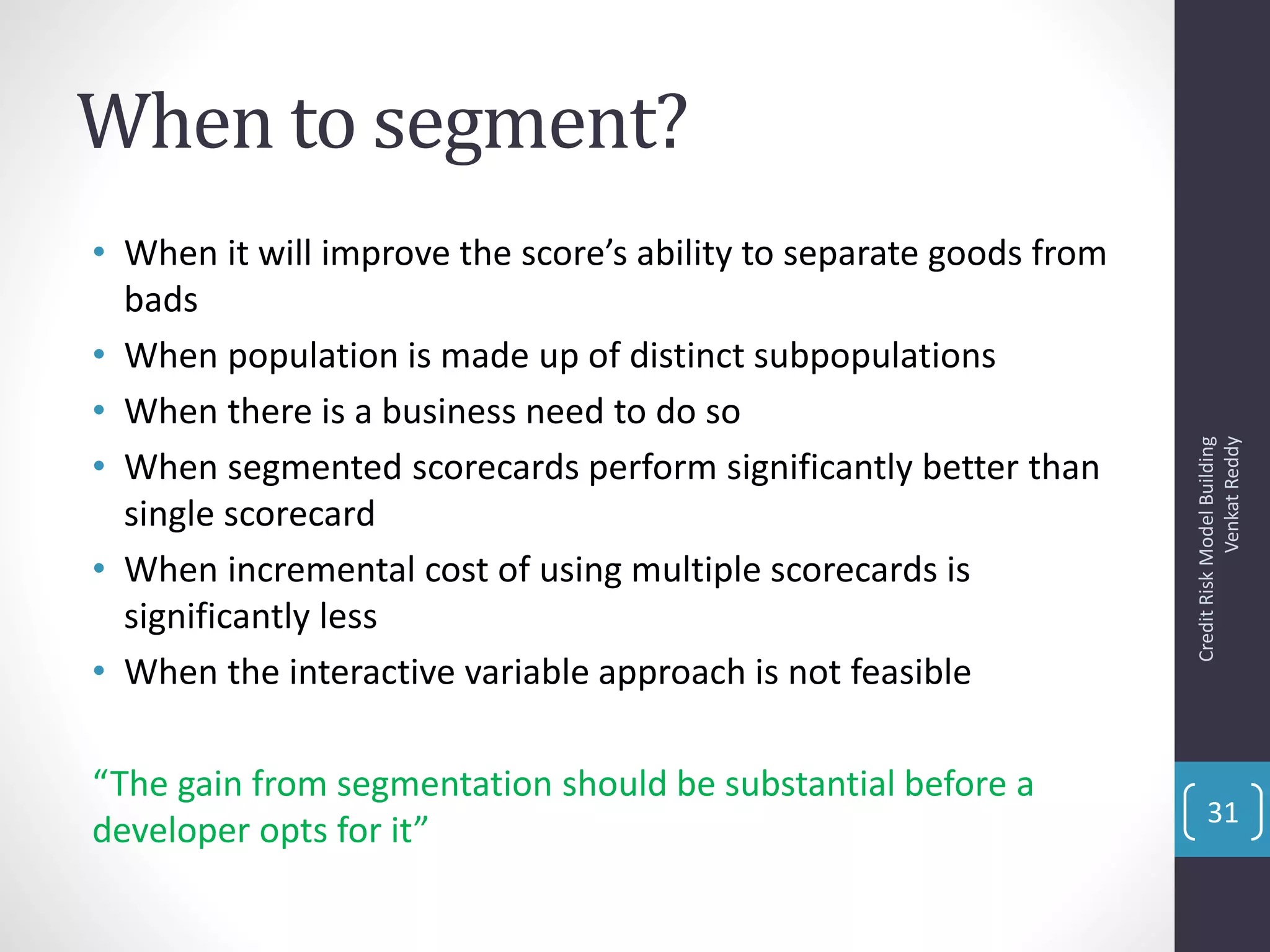 When to segment?

• When it will improve the score’s ability to separate goods from bads
• When population is made up of distinct subpopulations
• When there is a business need to do so
• When segmented scorecards perform significantly better than single scorecard
• When incremental cost of using multiple scorecards is significantly less
• When the interactive variable approach is not feasible

“The gain from segmentation should be substantial before a developer opts for it”

Credit Risk Model Building
Venkat Reddy

31